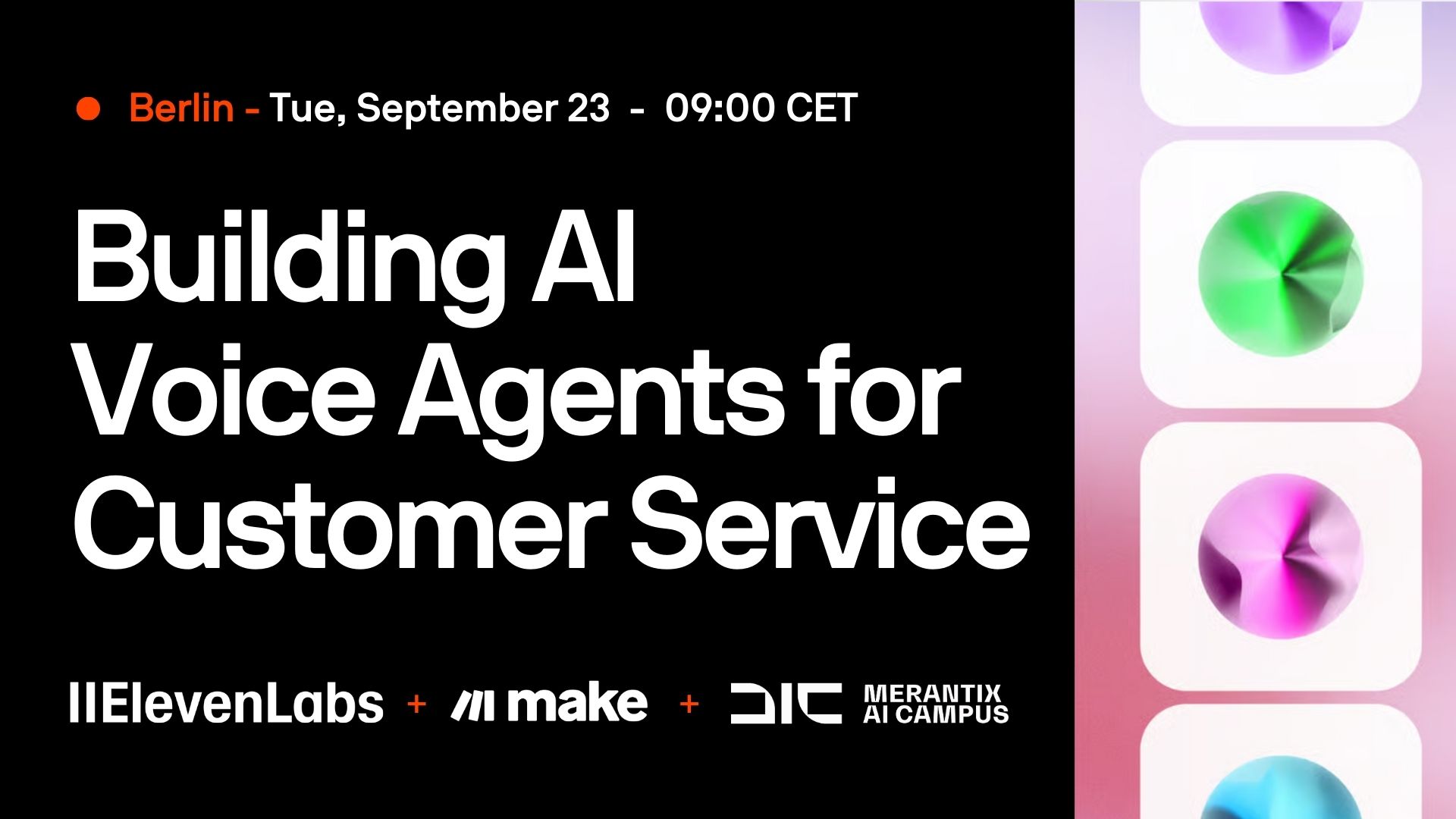 Berlin - Tue, September 23 - 09:00 CET

Building AI Voice Agents for Customer Service

IIElevenLabs + make + MERANTIX AI CAMPUS